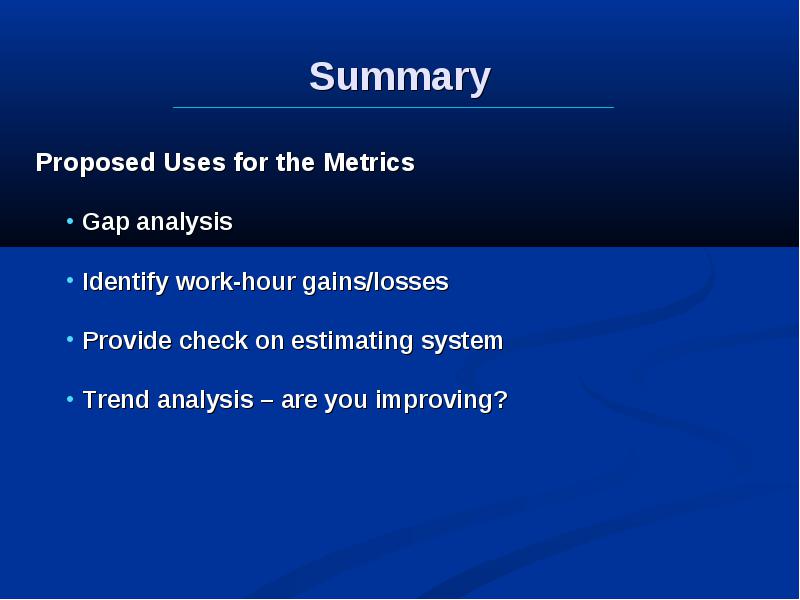 Summary

Proposed Uses for the Metrics

• Gap analysis

• Identify work-hour gains/losses

• Provide check on estimating system

• Trend analysis – are you improving?